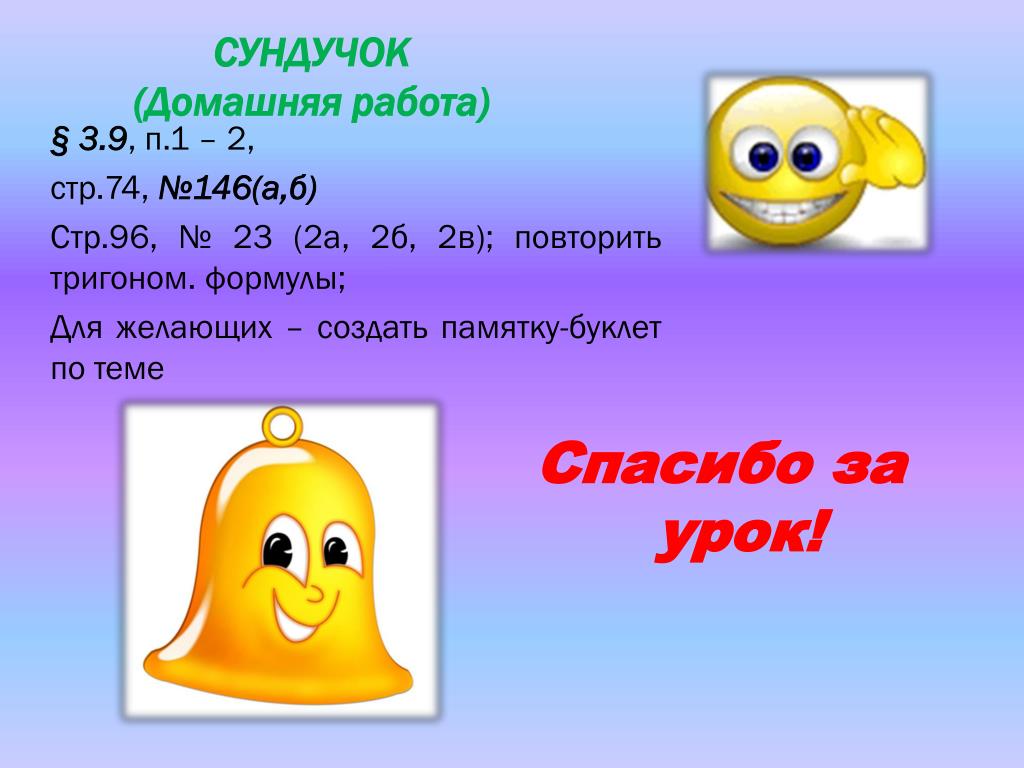 СУНДУЧОК
(Домашняя работа)

§ 3.9, п.1 – 2,

стр.74, №146(а,б)

Стр.96, № 23 (2а, 2б, 2в); повторить тригоном. формулы;

Для желающих – создать памятку-буклет по теме

Спасибо за урок!